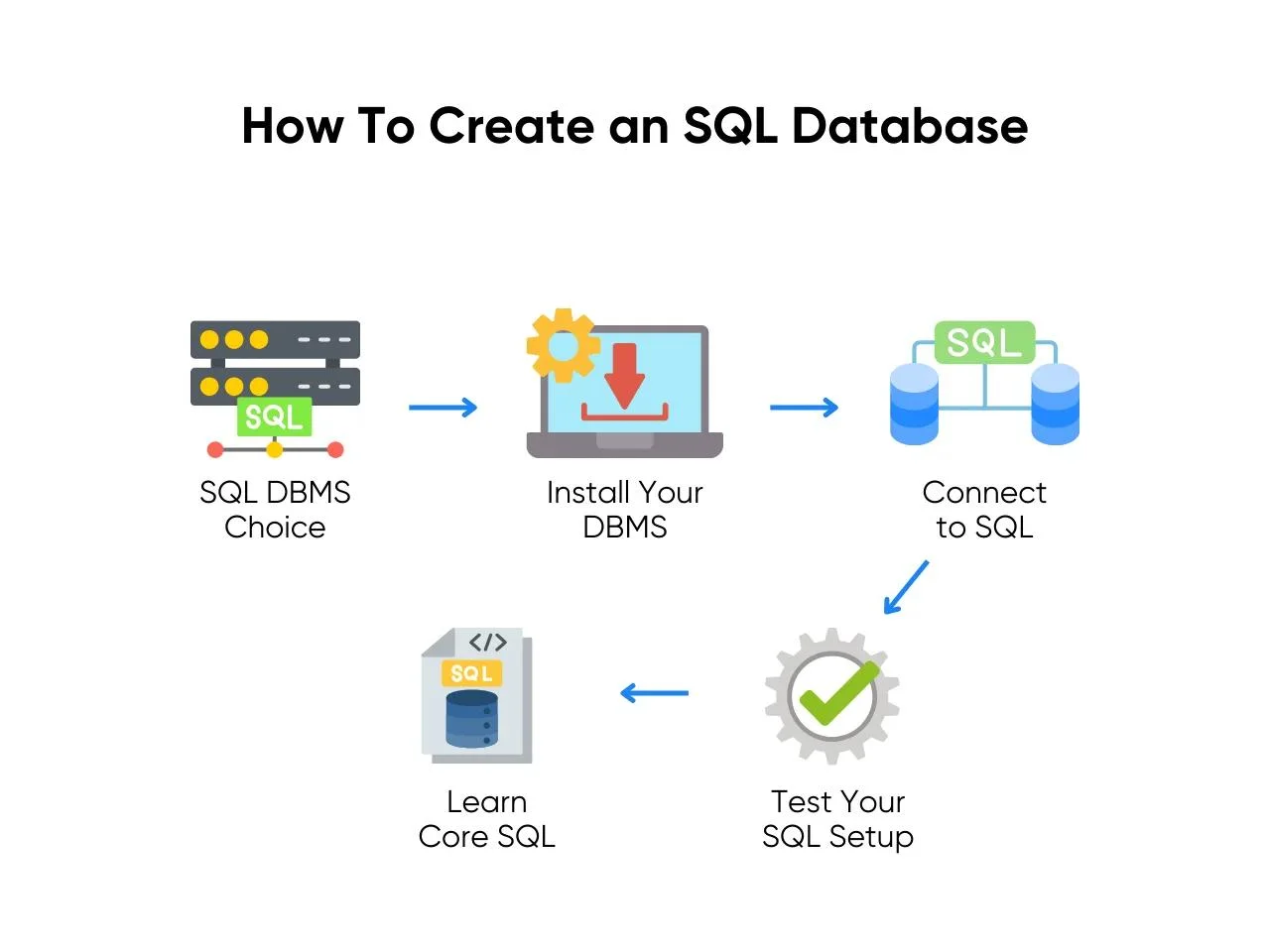 How To Create an SQL Database

SQL

SQL DBMS Choice

Install Your DBMS

SQL

Connect to SQL

Test Your SQL Setup

</>
SQL

Learn Core SQL